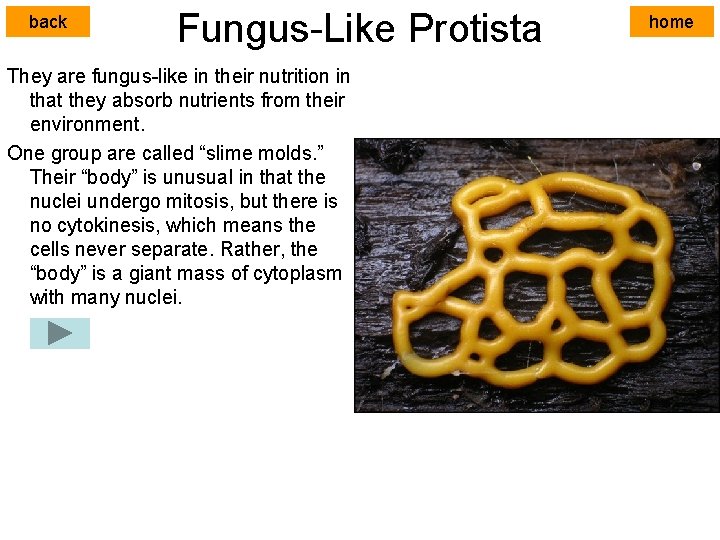 back

Fungus-Like Protista

home

They are fungus-like in their nutrition in that they absorb nutrients from their environment.

One group are called “slime molds.” Their “body” is unusual in that the nuclei undergo mitosis, but there is no cytokinesis, which means the cells never separate. Rather, the “body” is a giant mass of cytoplasm with many nuclei.